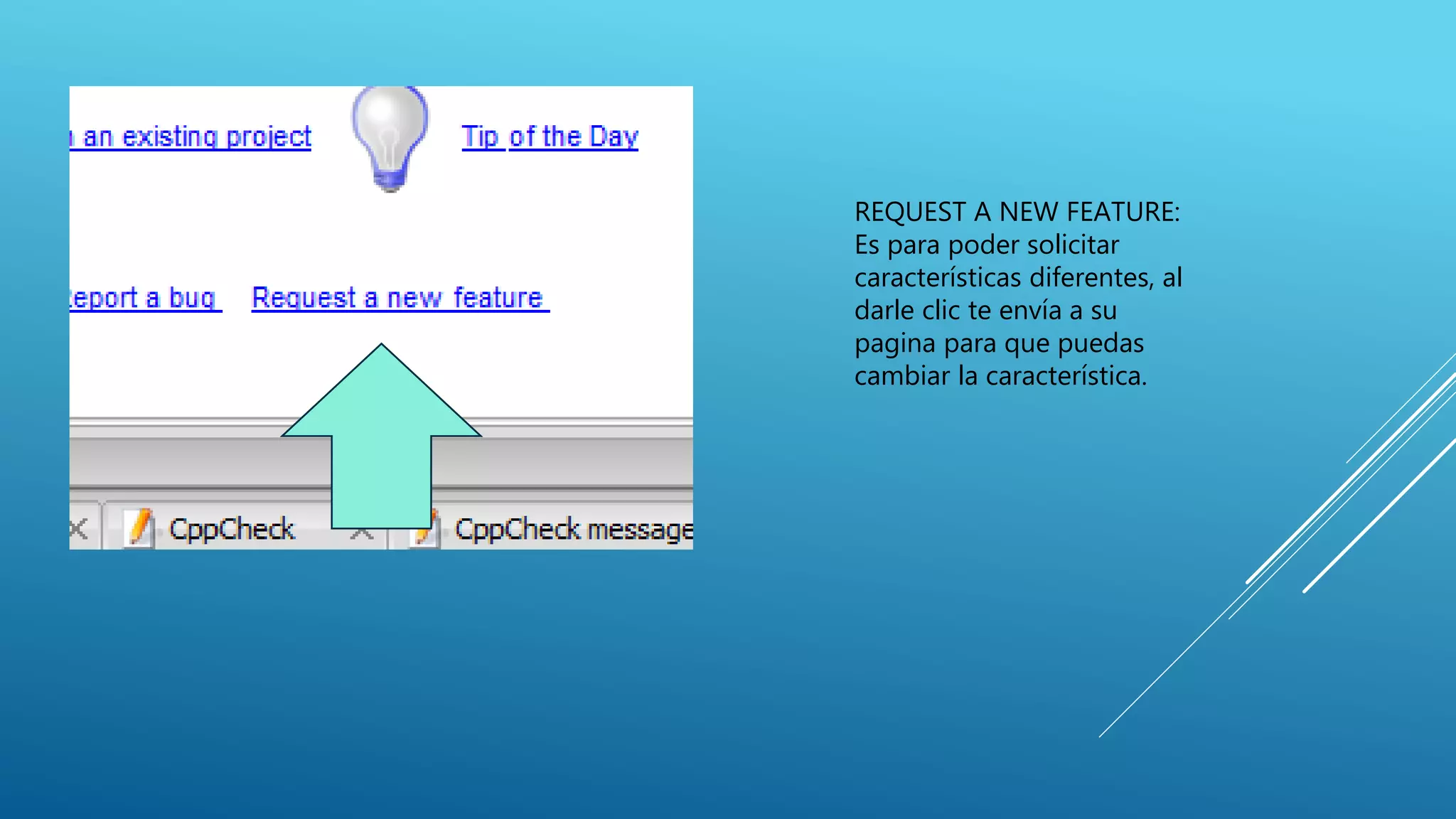 an existing project

Tip of the Day

eport a bug

Request a new feature

CppCheck

CppCheck message

REQUEST A NEW FEATURE: Es para poder solicitar características diferentes, al darle clic te envía a su pagina para que puedas cambiar la característica.